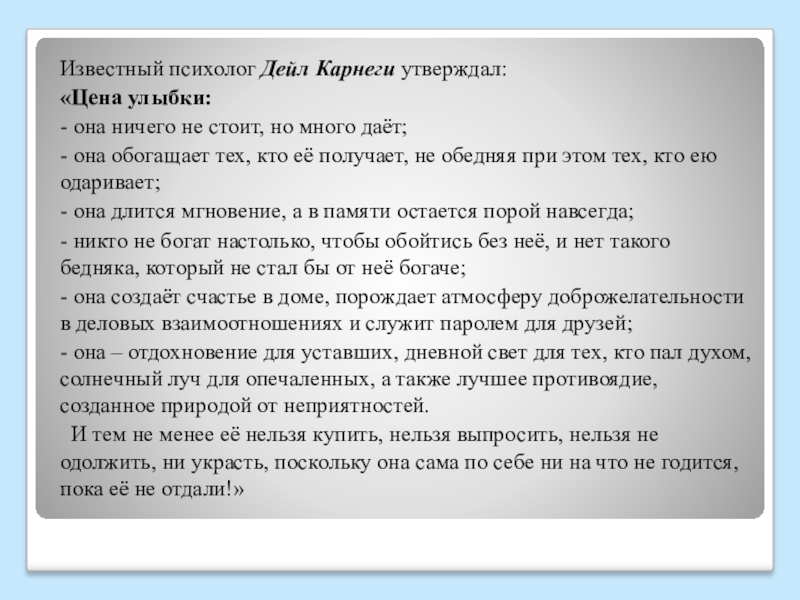 Известный психолог Дейл Карнеги утверждал:
«Цена улыбки:
- она ничего не стоит, но много даёт;
- она обогащает тех, кто её получает, не обедняя при этом тех, кто ею одаривает;
- она длится мгновение, а в памяти остается порой навсегда;
- никто не богат настолько, чтобы обойтись без неё, и нет такого бедняка, который не стал бы от неё богаче;
- она создаёт счастье в доме, порождает атмосферу доброжелательности в деловых взаимоотношениях и служит паролем для друзей;
- она – отдохновение для уставших, дневной свет для тех, кто пал духом, солнечный луч для опечаленных, а также лучшее противоядие, созданное природой от неприятностей.
И тем не менее её нельзя купить, нельзя выпросить, нельзя не одолжить, ни украсть, поскольку она сама по себе ни на что не годится, пока её не отдали!»